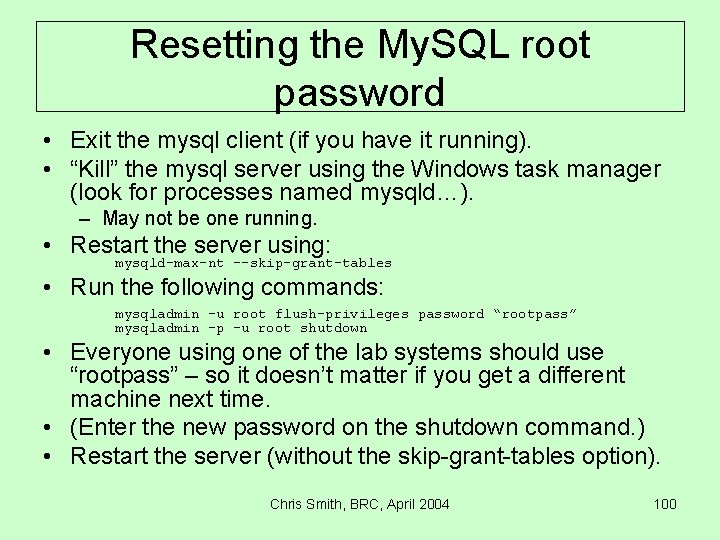 Resetting the MySQL root password

• Exit the mysql client (if you have it running).
• “Kill” the mysql server using the Windows task manager (look for processes named mysqld…).
– May not be one running.
• Restart the server using:
mysqld-max-nt --skip-grant-tables
• Run the following commands:
mysqladmin -u root flush-privileges password “rootpass”
mysqladmin -p -u root shutdown
• Everyone using one of the lab systems should use “rootpass” – so it doesn’t matter if you get a different machine next time.
• (Enter the new password on the shutdown command.)
• Restart the server (without the skip-grant-tables option).

Chris Smith, BRC, April 2004

100